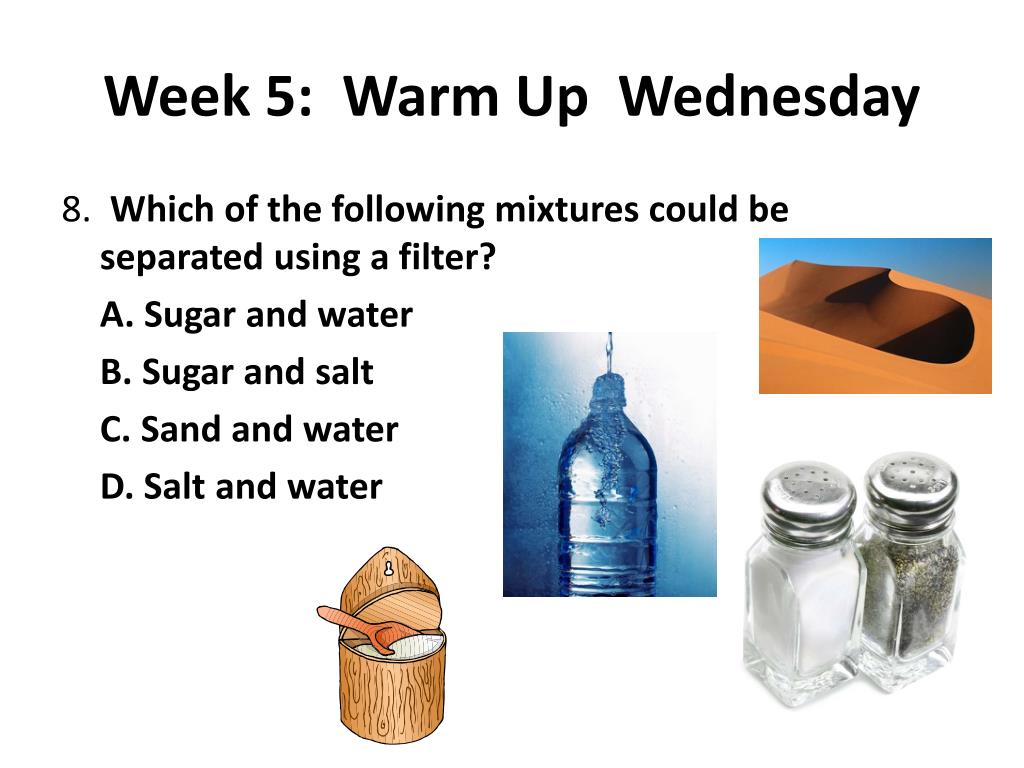 Week 5: Warm Up Wednesday

8. Which of the following mixtures could be separated using a filter?

A. Sugar and water

B. Sugar and salt

C. Sand and water

D. Salt and water